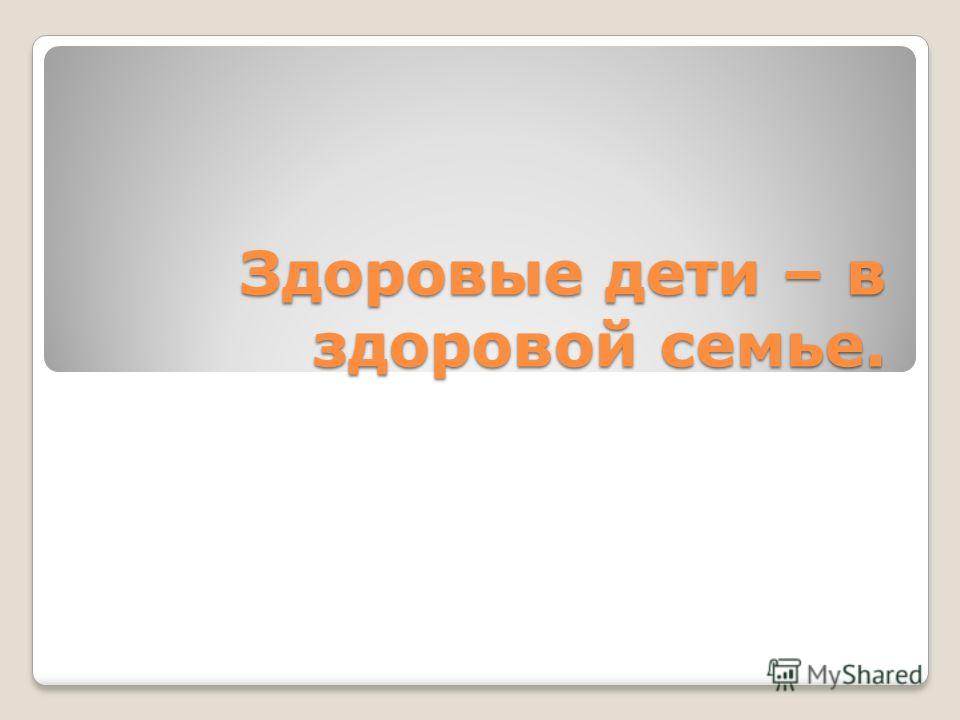 Здоровые дети – в здоровой семье.

MyShared